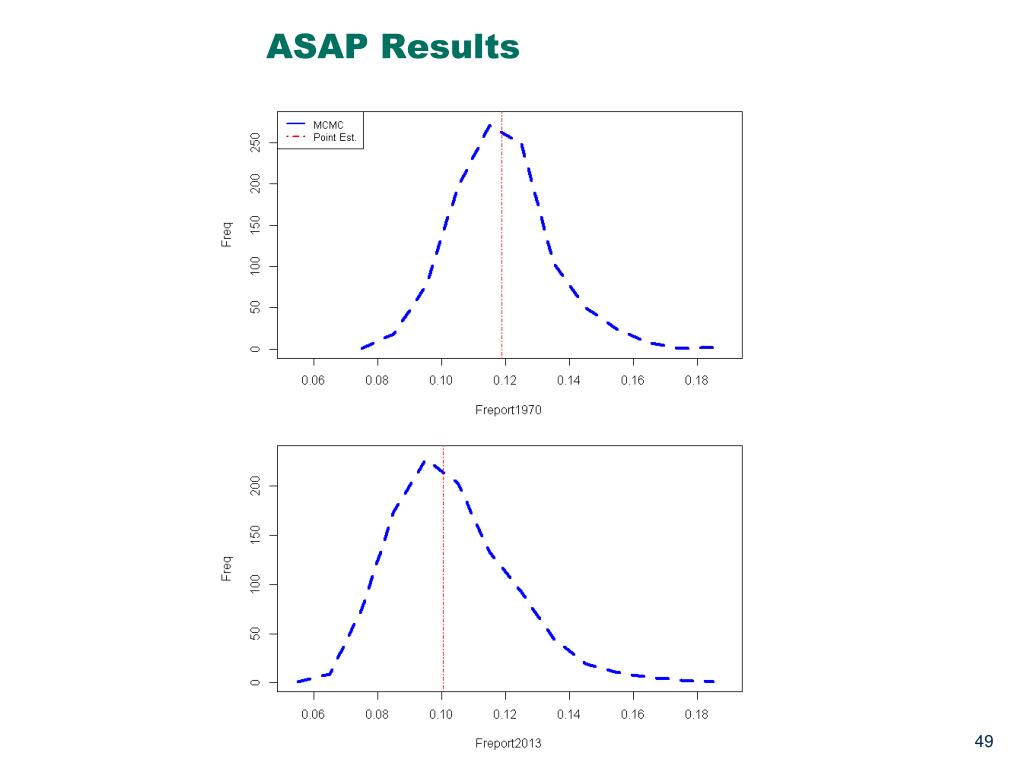 ASAP Results

MCMC
Point Est.

Freq

0
50
100
150
200
250

0.06
0.08
0.10
0.12
0.14
0.16
0.18

Freport1970

Freq

0
50
100
150
200

0.06
0.08
0.10
0.12
0.14
0.16
0.18

Freport2013

49